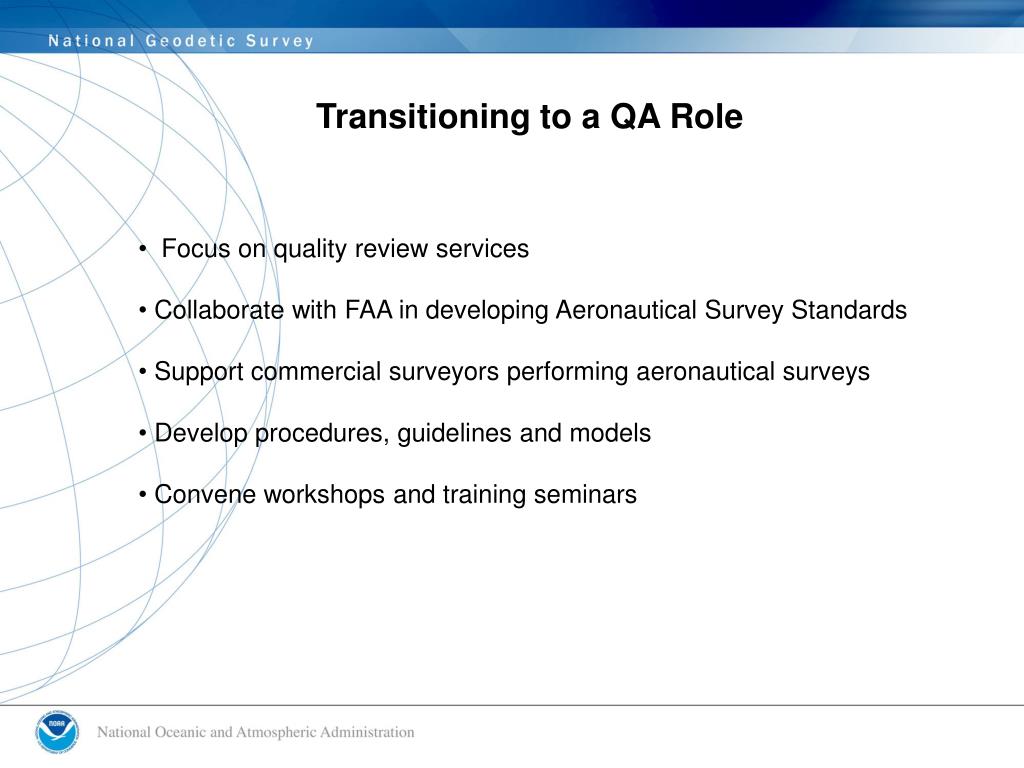 National Geodetic Survey

Transitioning to a QA Role

• Focus on quality review services

• Collaborate with FAA in developing Aeronautical Survey Standards

• Support commercial surveyors performing aeronautical surveys

• Develop procedures, guidelines and models

• Convene workshops and training seminars

NOAA

National Oceanic and Atmospheric Administration